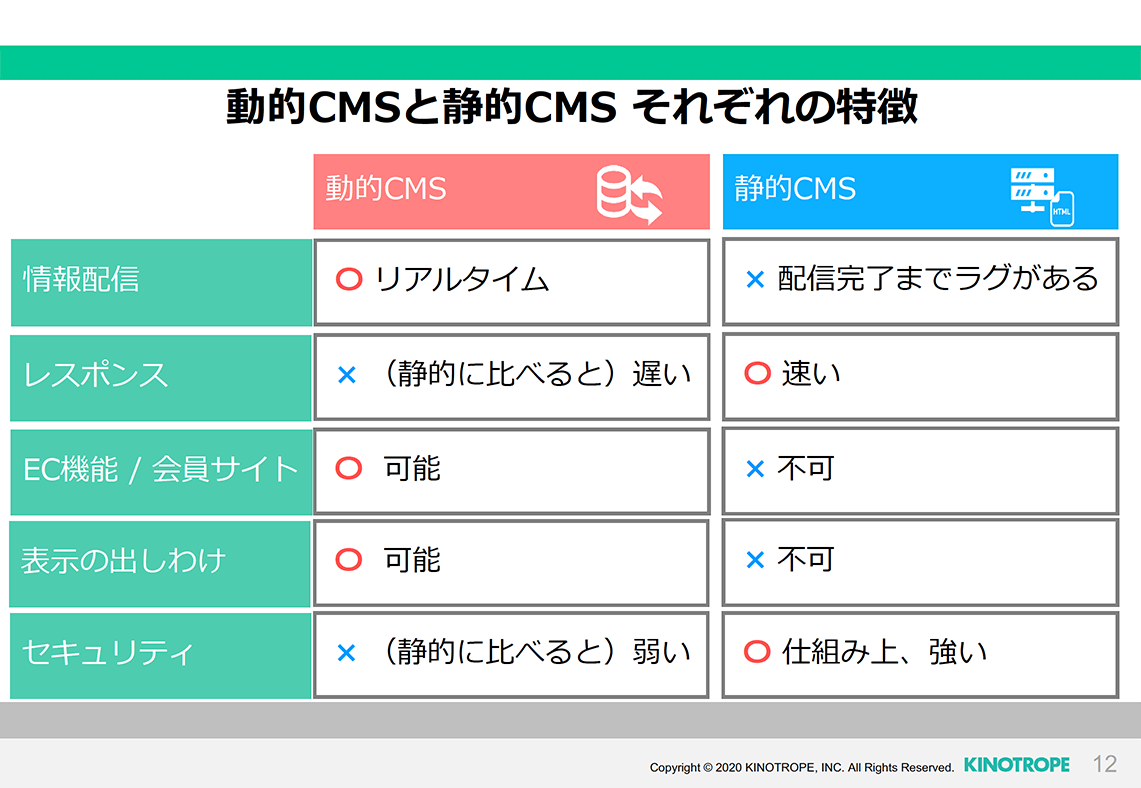 動的CMSと静的CMS それぞれの特徴

| | 動的CMS | 静的CMS HTML |
|---|---|---|
| 情報配信 | ○ リアルタイム | × 配信完了までラグがある |
| レスポンス | × （静的に比べると）遅い | ○ 速い |
| EC機能 / 会員サイト | ○ 可能 | × 不可 |
| 表示の出しわけ | ○ 可能 | × 不可 |
| セキュリティ | × （静的に比べると）弱い | ○ 仕組み上、強い |

Copyright © 2020 KINOTROPE, INC. All Rights Reserved. KINOTROPE 12